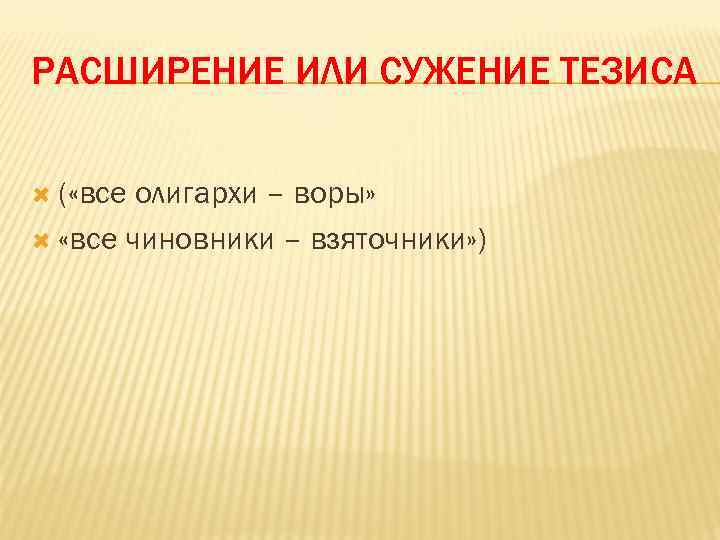 РАСШИРЕНИЕ ИЛИ СУЖЕНИЕ ТЕЗИСА

(«все олигархи – воры»

«все чиновники – взяточники»)